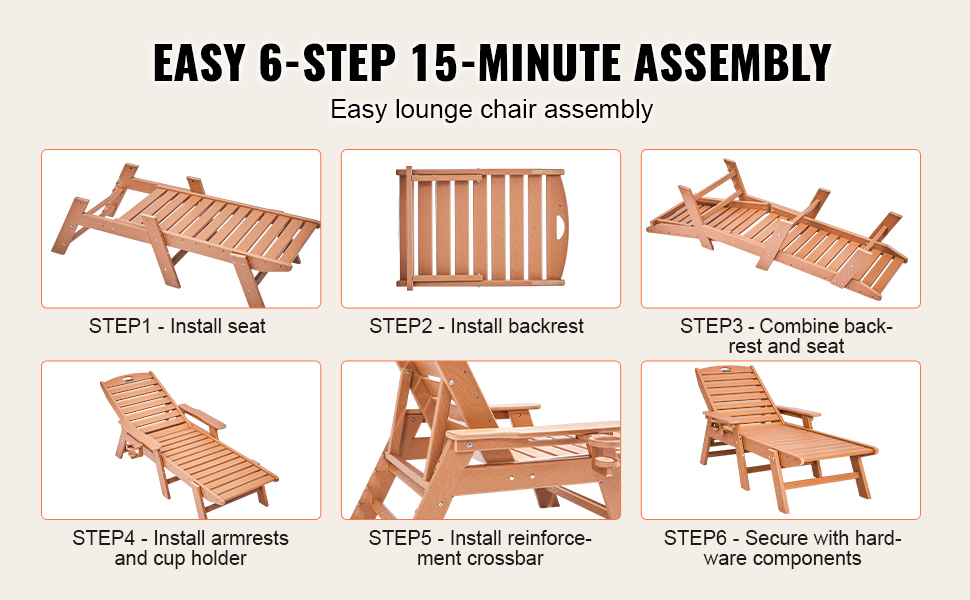 EASY 6-STEP 15-MINUTE ASSEMBLY

Easy lounge chair assembly

STEP1 - Install seat

STEP2 - Install backrest

STEP3 - Combine backrest and seat

STEP4 - Install armrests and cup holder

STEP5 - Install reinforcement crossbar

STEP6 - Secure with hardware components